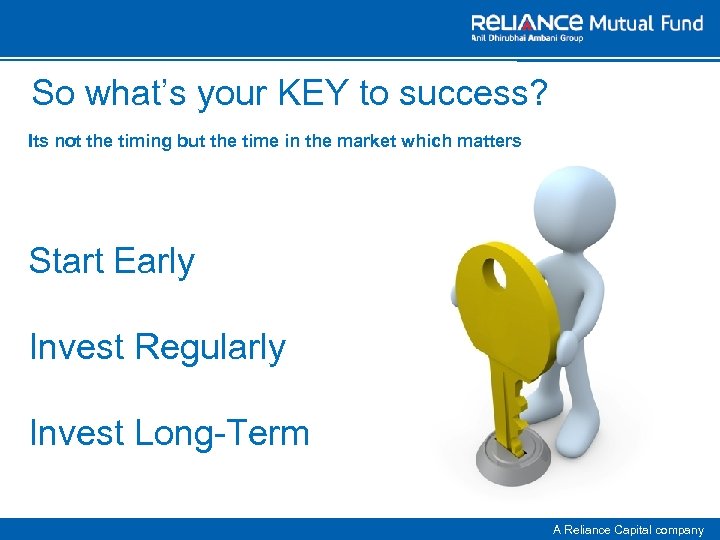 RELIANCE Mutual Fund
Anil Dhirubhai Ambani Group

So what's your KEY to success?

Its not the timing but the time in the market which matters

Start Early

Invest Regularly

Invest Long-Term

A Reliance Capital company